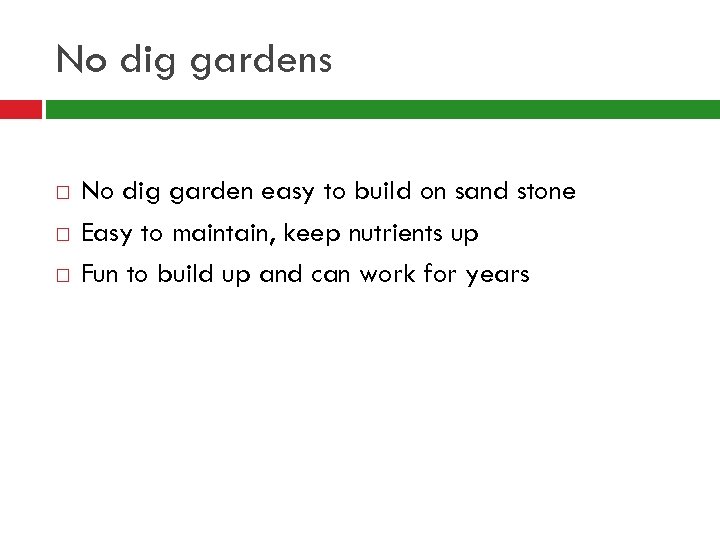 No dig gardens

□ No dig garden easy to build on sand stone
□ Easy to maintain, keep nutrients up
□ Fun to build up and can work for years